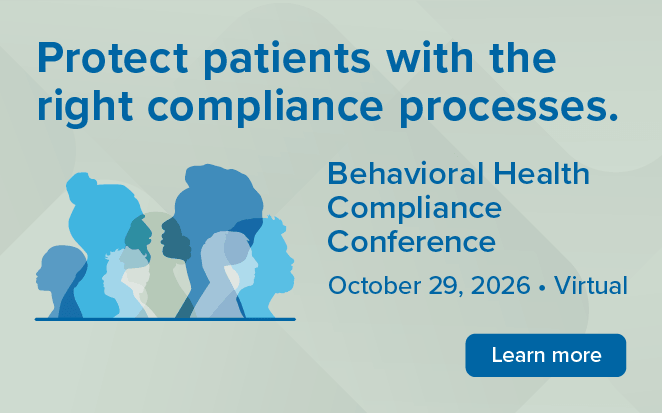 Protect patients with the right compliance processes.

Behavioral Health Compliance Conference

October 29, 2026 • Virtual

Learn more